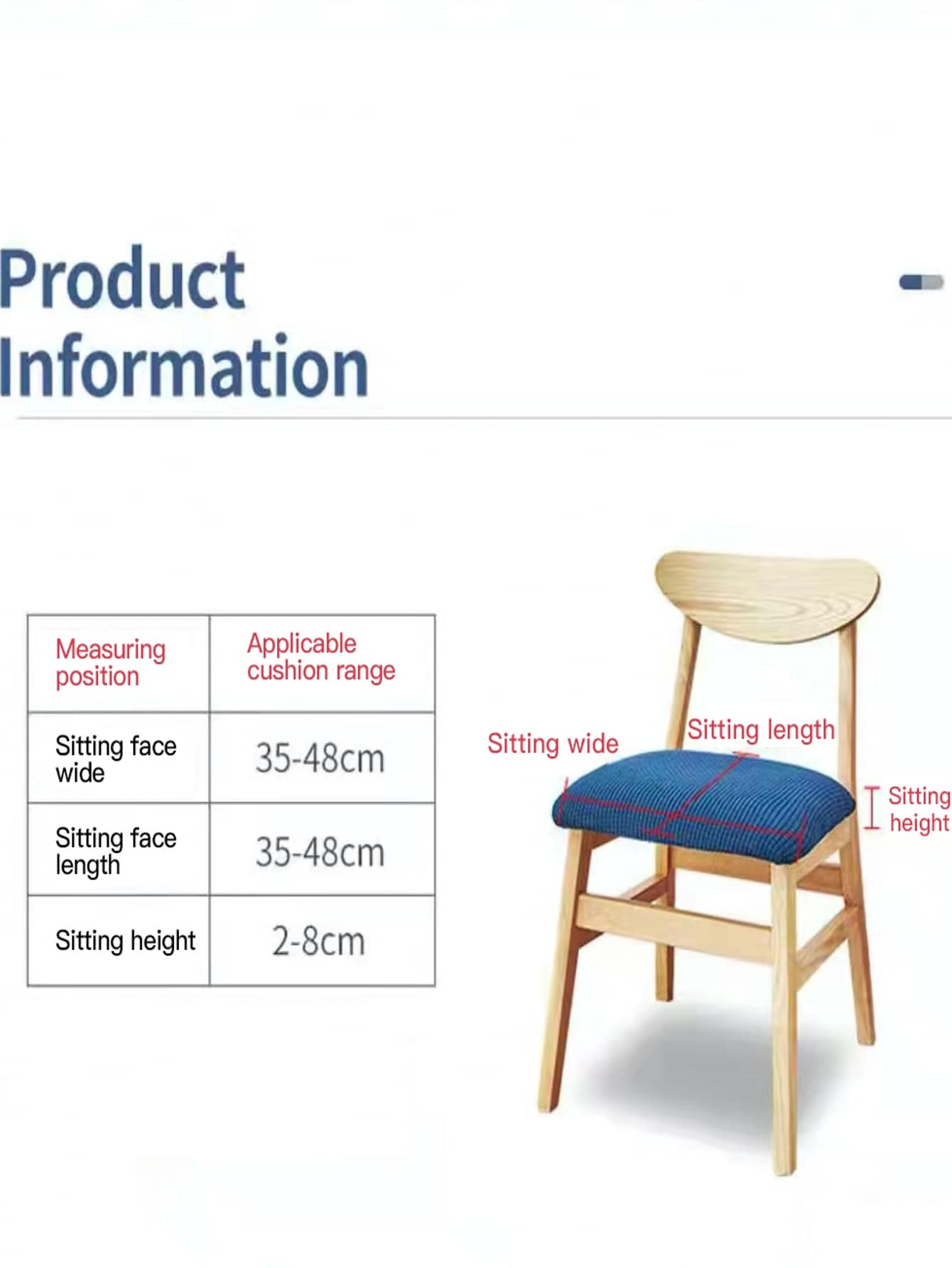 Product Information

| Measuring position | Applicable cushion range |
|---|---|
| Sitting face wide | 35-48cm |
| Sitting face length | 35-48cm |
| Sitting height | 2-8cm |

Sitting wide

Sitting length

Sitting height